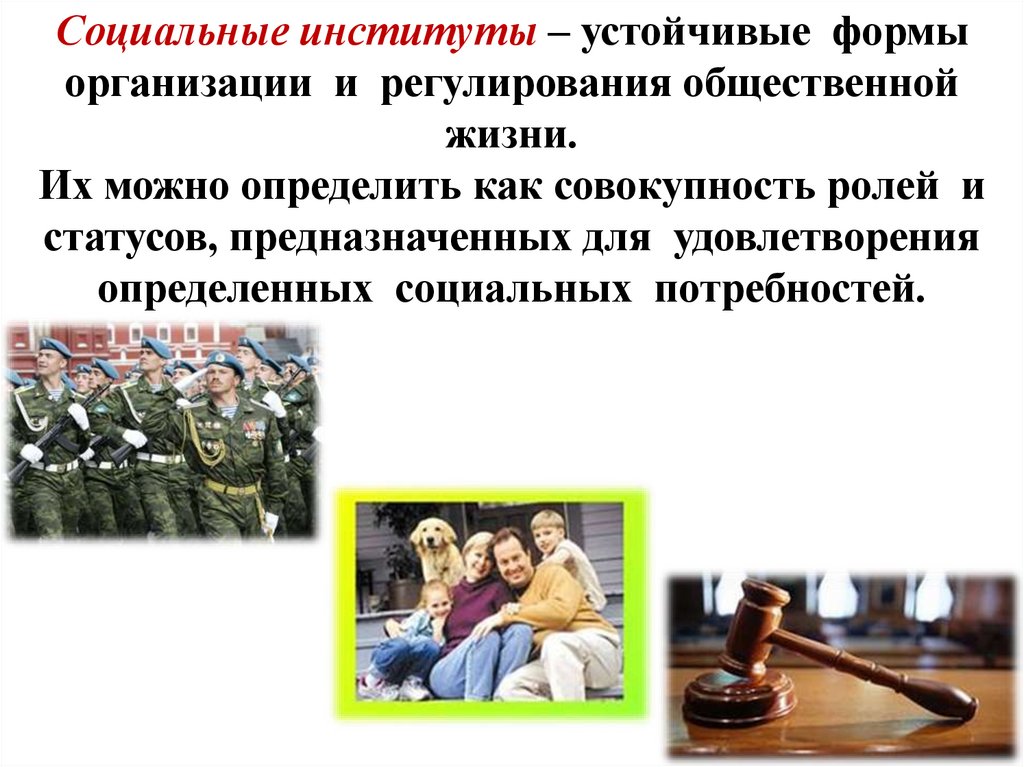 Социальные институты – устойчивые формы организации и регулирования общественной жизни.
Их можно определить как совокупность ролей и статусов, предназначенных для удовлетворения определенных социальных потребностей.